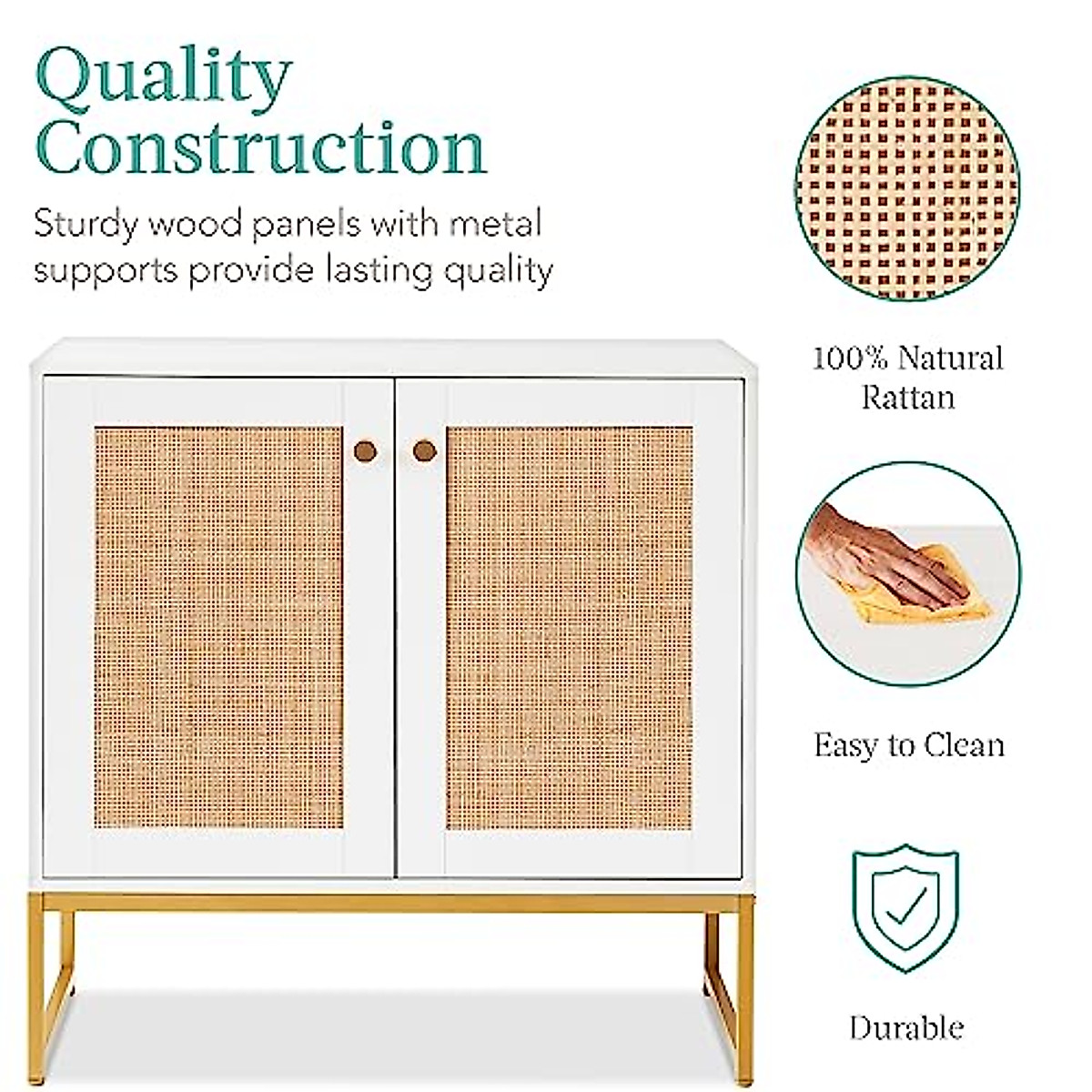 Quality Construction

Sturdy wood panels with metal supports provide lasting quality

100% Natural Rattan

Easy to Clean

Durable